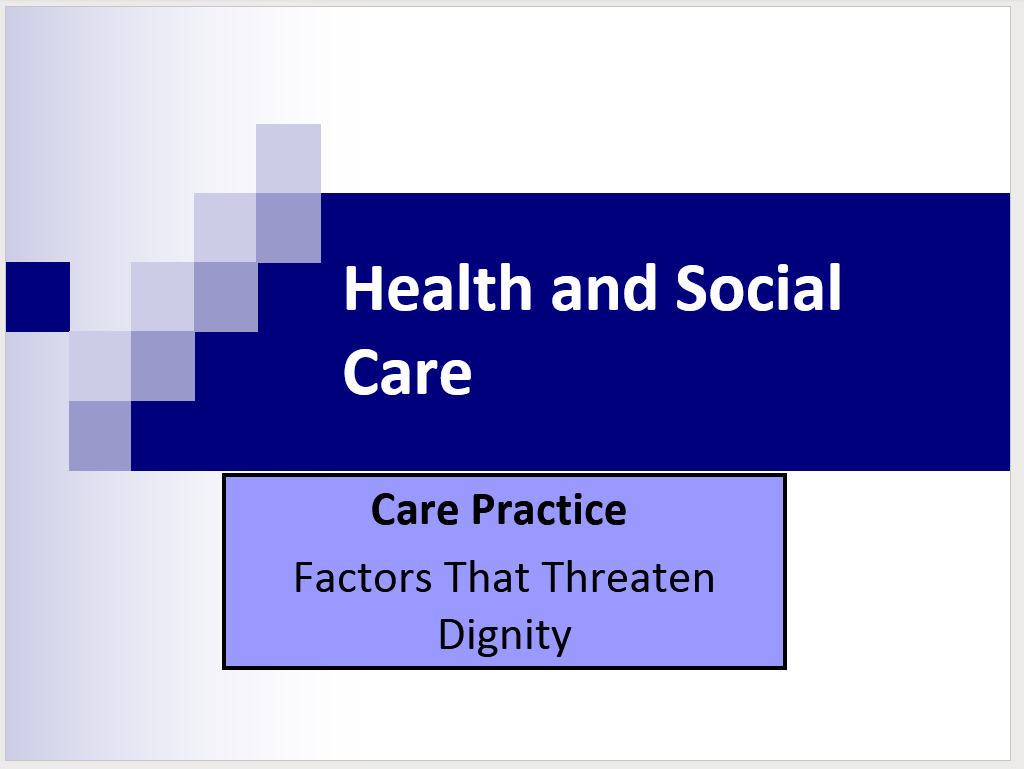 Health and Social Care

Care Practice

Factors That Threaten Dignity